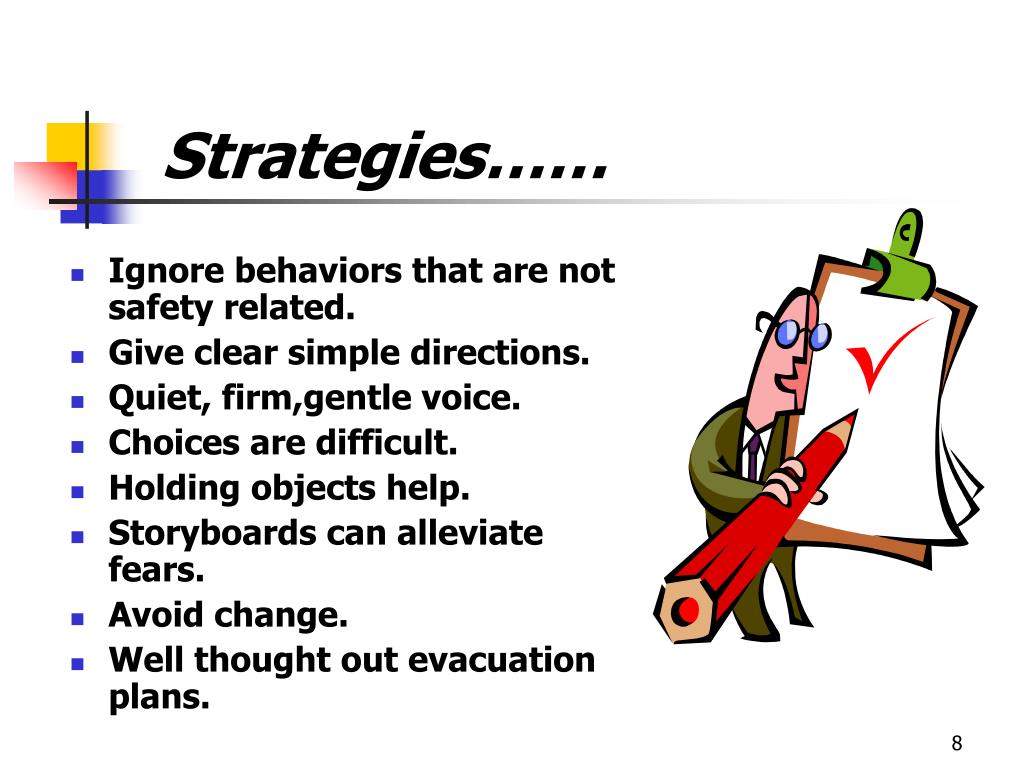 Strategies……

- Ignore behaviors that are not safety related.
- Give clear simple directions.
- Quiet, firm,gentle voice.
- Choices are difficult.
- Holding objects help.
- Storyboards can alleviate fears.
- Avoid change.
- Well thought out evacuation plans.

8